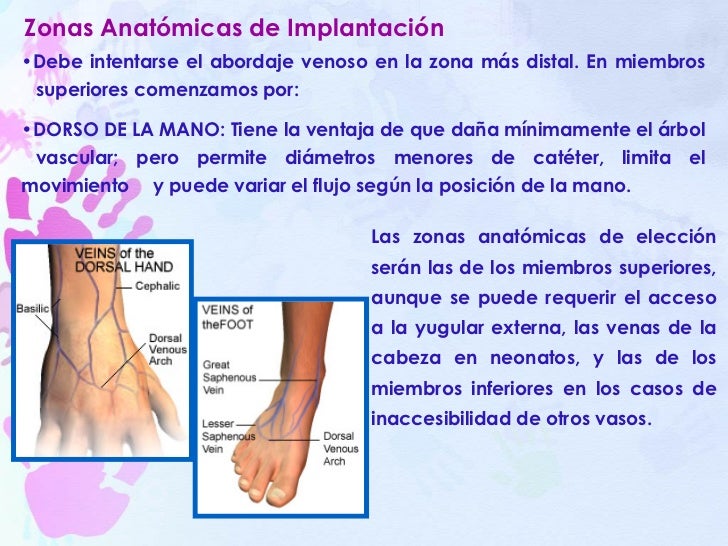 Zonas Anatómicas de Implantación

•Debe intentarse el abordaje venoso en la zona más distal. En miembros superiores comenzamos por:

•DORSO DE LA MANO: Tiene la ventaja de que daña mínimamente el árbol vascular; pero permite diámetros menores de catéter, limita el movimiento y puede variar el flujo según la posición de la mano.

VEINS of the DORSAL HAND
Cephalic
Basilic
Dorsal Venous Arch

VEINS of theFOOT
Great Saphenous Vein
Lesser Saphenous Vein
Dorsal Venous Arch

Las zonas anatómicas de elección serán las de los miembros superiores, aunque se puede requerir el acceso a la yugular externa, las venas de la cabeza en neonatos, y las de los miembros inferiores en los casos de inaccesibilidad de otros vasos.